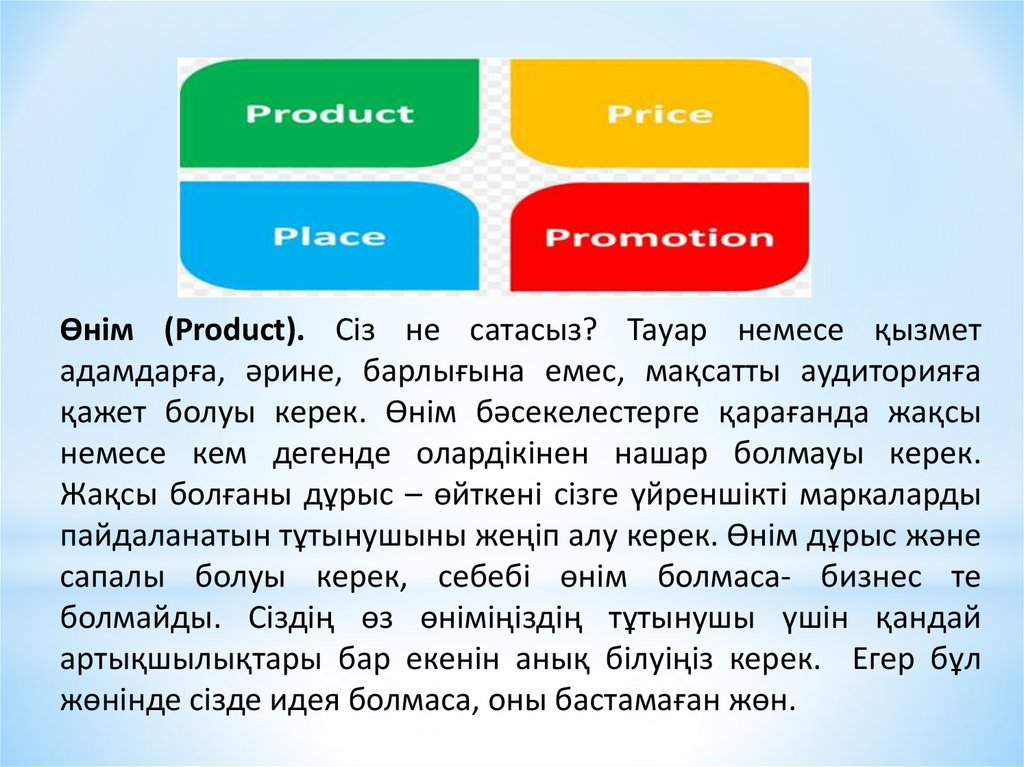 Product

Price

Place

Promotion

Өнім (Product). Сіз не сатасыз? Тауар немесе қызмет адамдарға, әрине, барлығына емес, мақсатты аудиторияға қажет болуы керек. Өнім бәсекелестерге қарағанда жақсы немесе кем дегенде олардікінен нашар болмауы керек. Жақсы болғаны дұрыс – өйткені сізге үйреншікті маркаларды пайдаланатын тұтынушыны жеңіп алу керек. Өнім дұрыс және сапалы болуы керек, себебі өнім болмаса- бизнес те болмайды. Сіздің өз өніміңіздің тұтынушы үшін қандай артықшылықтары бар екенін анық білуіңіз керек. Егер бұл жөнінде сізде идея болмаса, оны бастамаған жөн.